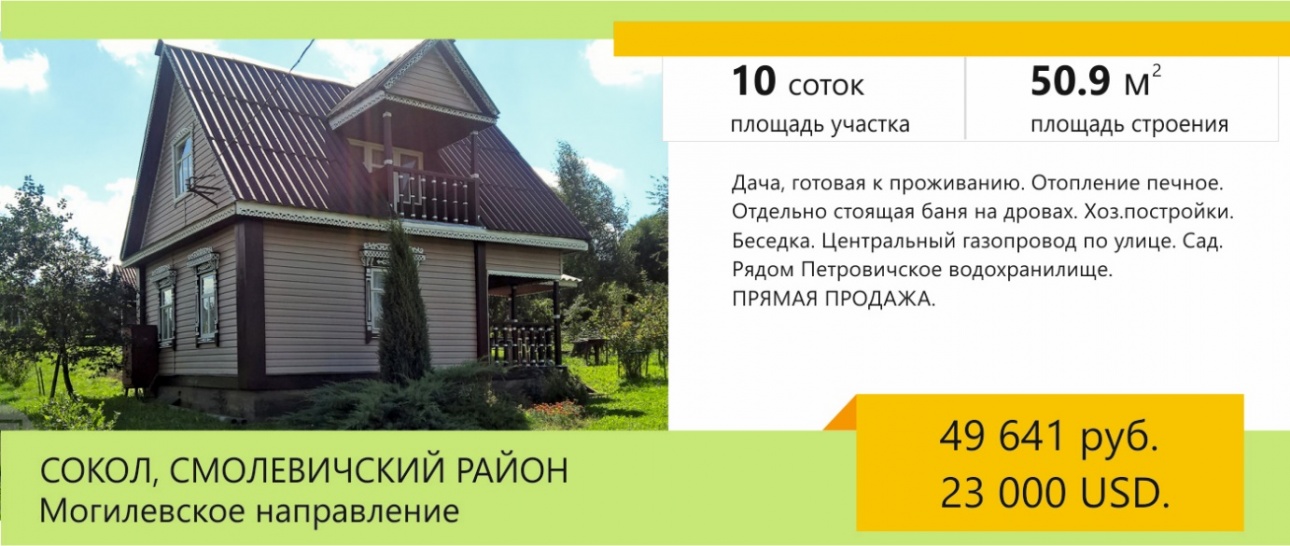 10 соток
площадь участка

50.9 м$^2$
площадь строения

Дача, готовая к проживанию. Отопление печное. Отдельно стоящая баня на дровах. Хоз.постройки. Беседка. Центральный газопровод по улице. Сад. Рядом Петровичское водохранилище.
ПРЯМАЯ ПРОДАЖА.

СОКОЛ, СМОЛЕВИЧСКИЙ РАЙОН
Могилевское направление

49 641 руб.
23 000 USD.